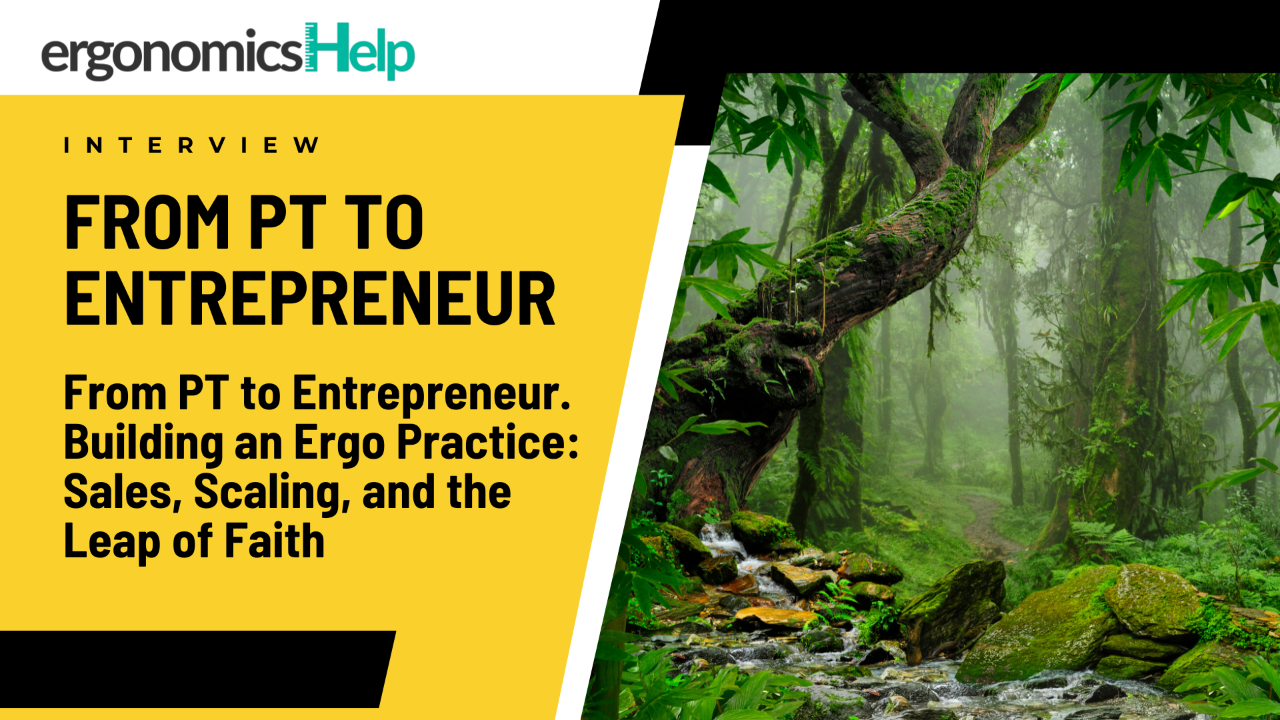 ergonomicsHelp

INTERVIEW

FROM PT TO ENTREPRENEUR

From PT to Entrepreneur. Building an Ergo Practice: Sales, Scaling, and the Leap of Faith